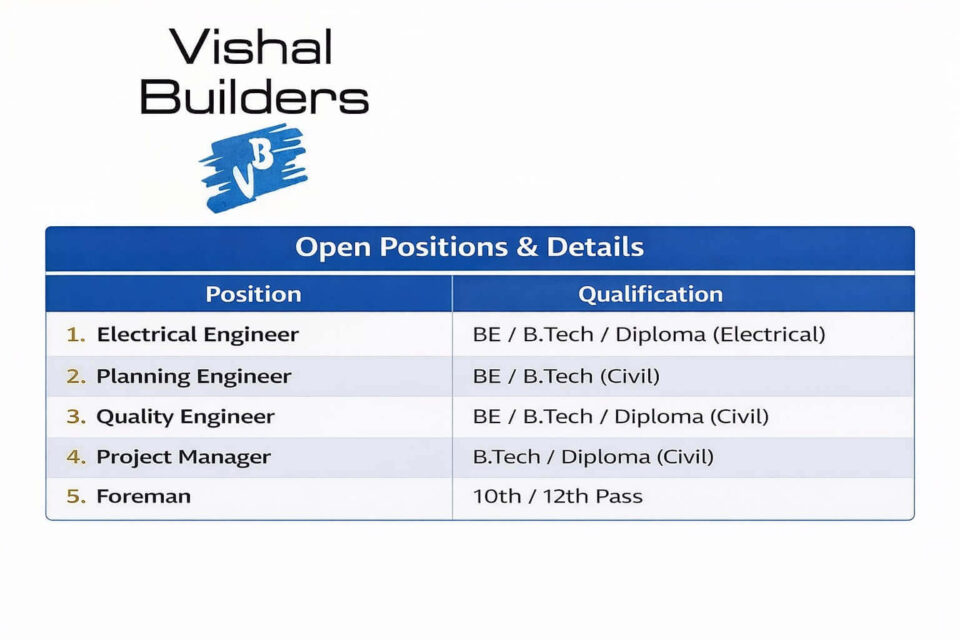 Vishal Builders

VB

Open Positions & Details

| Position | Qualification |
|---|---|
| 1. Electrical Engineer | BE / B.Tech / Diploma (Electrical) |
| 2. Planning Engineer | BE / B.Tech (Civil) |
| 3. Quality Engineer | BE / B.Tech / Diploma (Civil) |
| 4. Project Manager | B.Tech / Diploma (Civil) |
| 5. Foreman | 10th / 12th Pass |